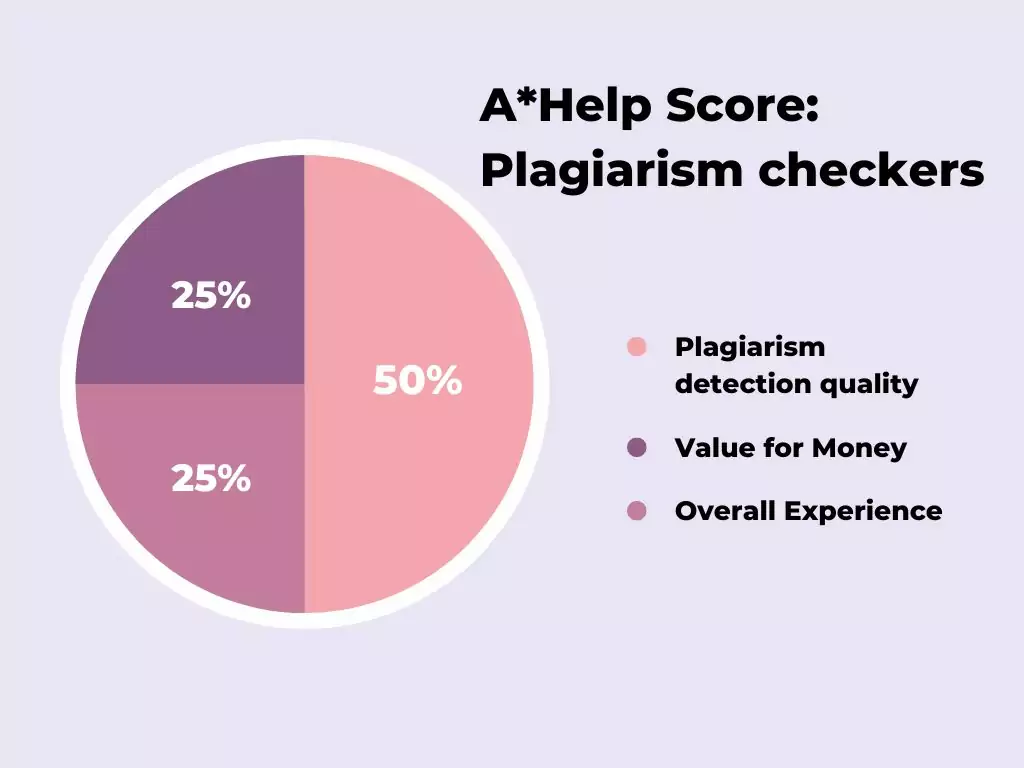 A*Help Score: Plagiarism checkers

25%

50%

25%

Plagiarism detection quality

Value for Money

Overall Experience